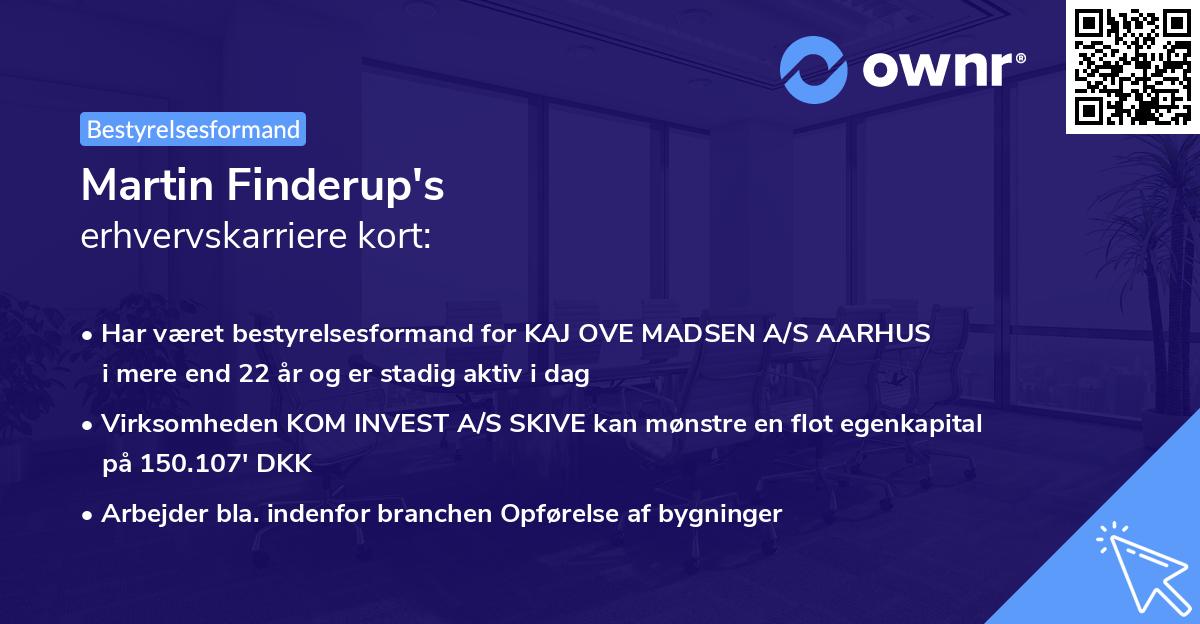 ownr®

Bestyrelsesformand

Martin Finderup's
erhvervskarriere kort:

• Har været bestyrelsesformand for KAJ OVE MADSEN A/S AARHUS i mere end 22 år og er stadig aktiv i dag

• Virksomheden KOM INVEST A/S SKIVE kan mønstre en flot egenkapital på 150.107' DKK

• Arbejder bla. indenfor branchen Opførelse af bygninger